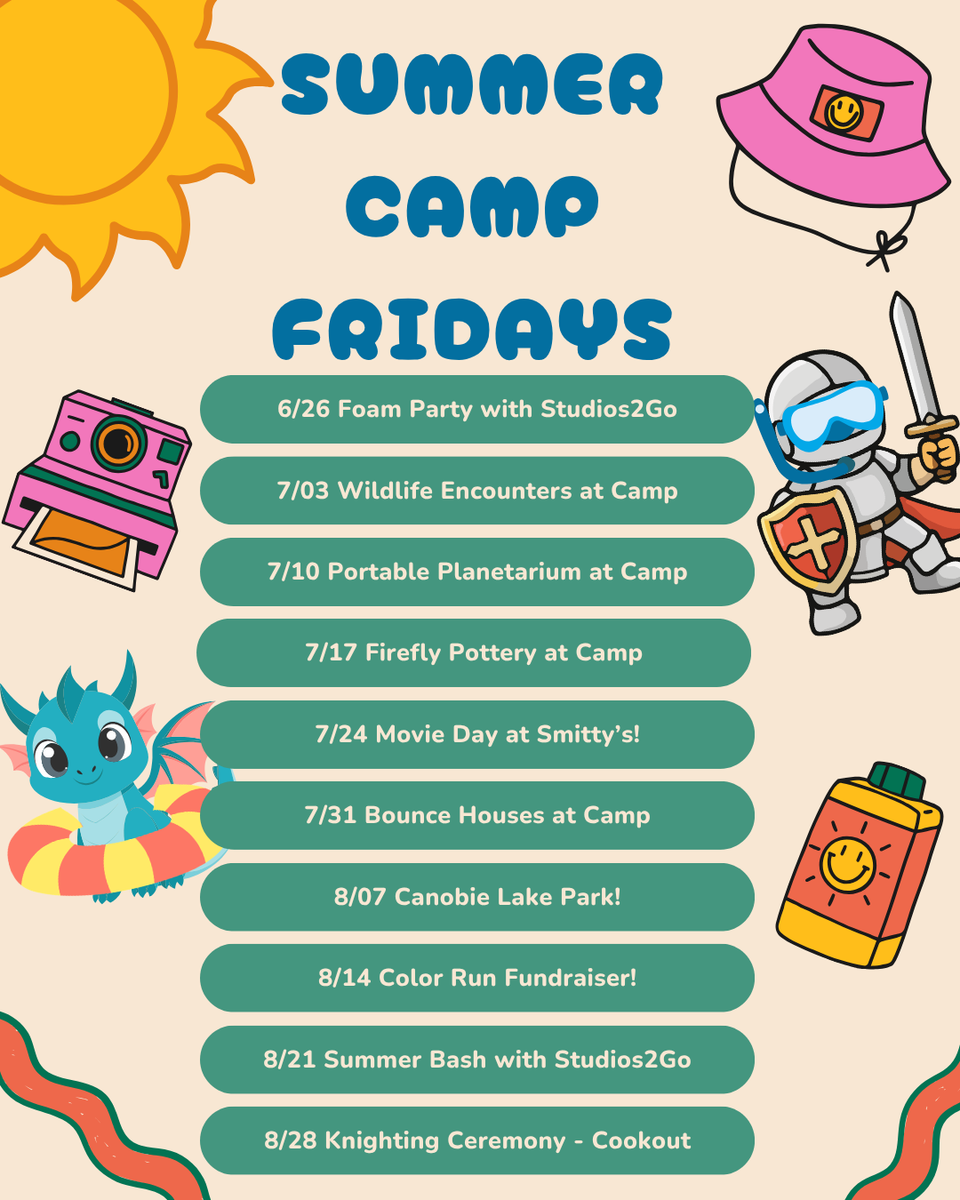 SUMMER CAMP FRIDAYS

6/26 Foam Party with Studios2Go

7/03 Wildlife Encounters at Camp

7/10 Portable Planetarium at Camp

7/17 Firefly Pottery at Camp

7/24 Movie Day at Smitty's!

7/31 Bounce Houses at Camp

8/07 Canobie Lake Park!

8/14 Color Run Fundraiser!

8/21 Summer Bash with Studios2Go

8/28 Knighting Ceremony - Cookout